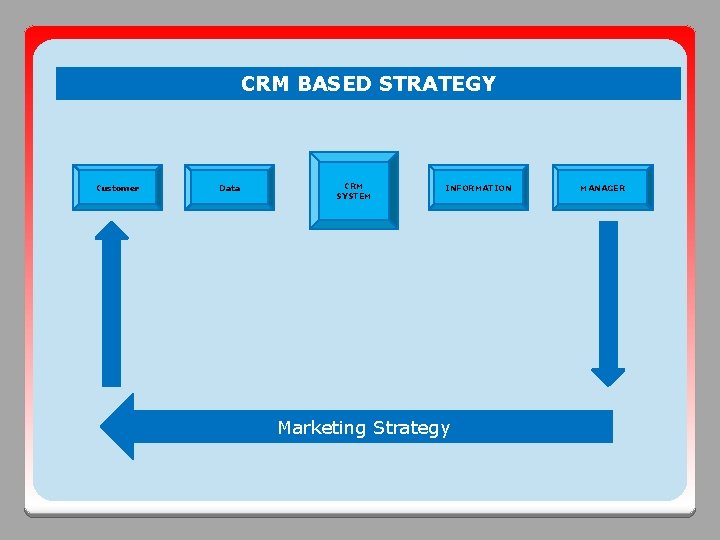 CRM BASED STRATEGY

Customer

Data

CRM SYSTEM

INFORMATION

MANAGER

Marketing Strategy